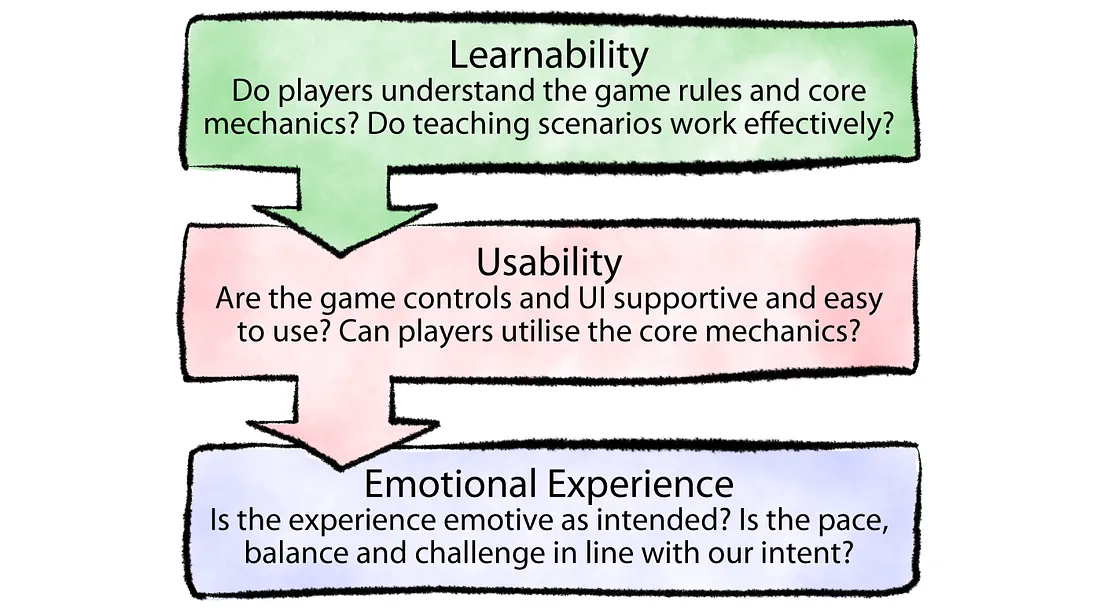 Learnability
Do players understand the game rules and core mechanics? Do teaching scenarios work effectively?

Usability
Are the game controls and UI supportive and easy to use? Can players utilise the core mechanics?

Emotional Experience
Is the experience emotive as intended? Is the pace, balance and challenge in line with our intent?